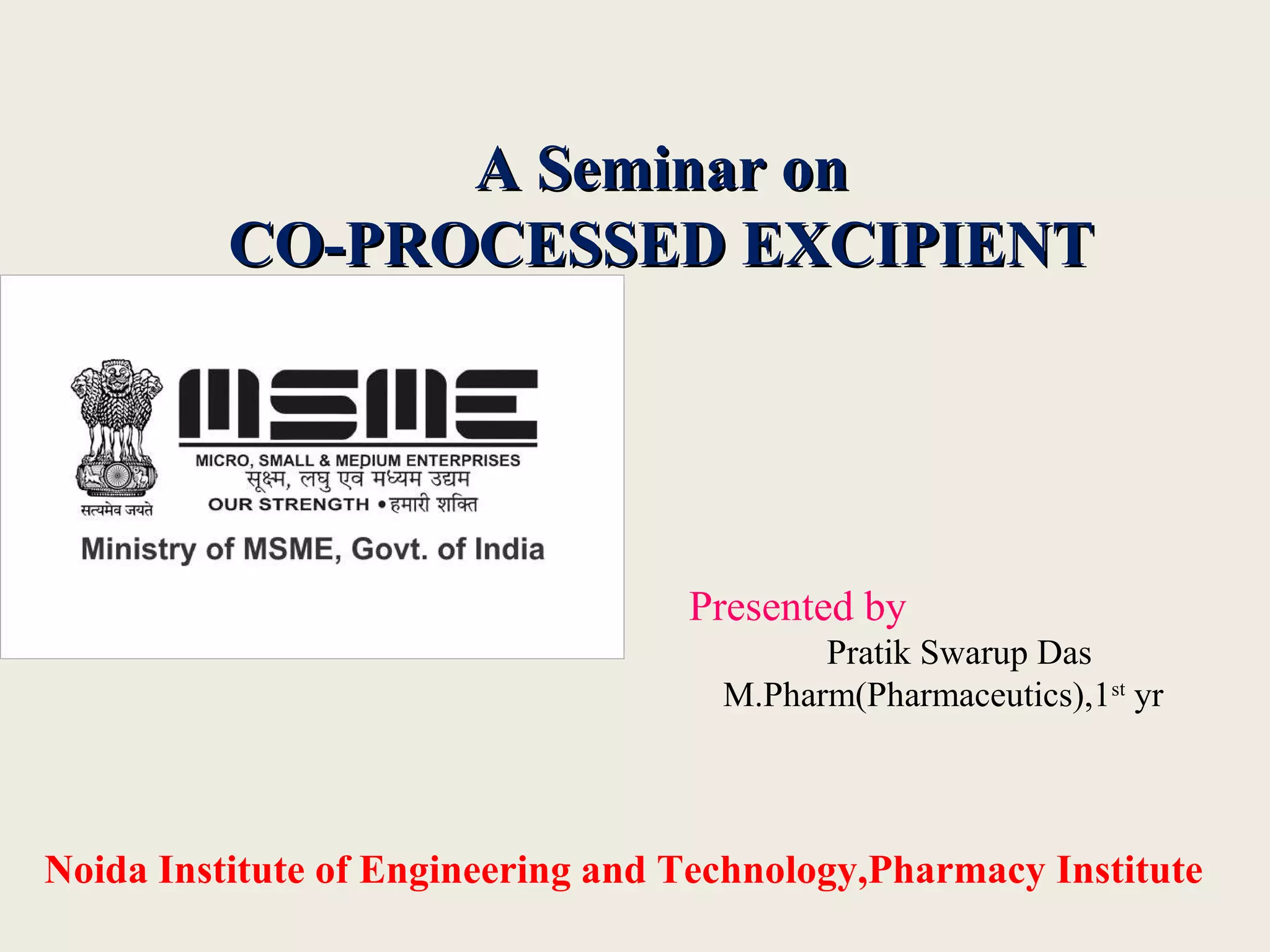 A Seminar on
CO-PROCESSED EXCIPIENT

सत्यमेव जयते

MSME

MICRO, SMALL & MEDIUM ENTERPRISES
सूक्ष्म, लघु एवं मध्यम उद्यम
OUR STRENGTH • हमारी शक्ति

Ministry of MSME, Govt. of India

Presented by
Pratik Swarup Das
M.Pharm(Pharmaceutics),1$^{st}$ yr

Noida Institute of Engineering and Technology,Pharmacy Institute